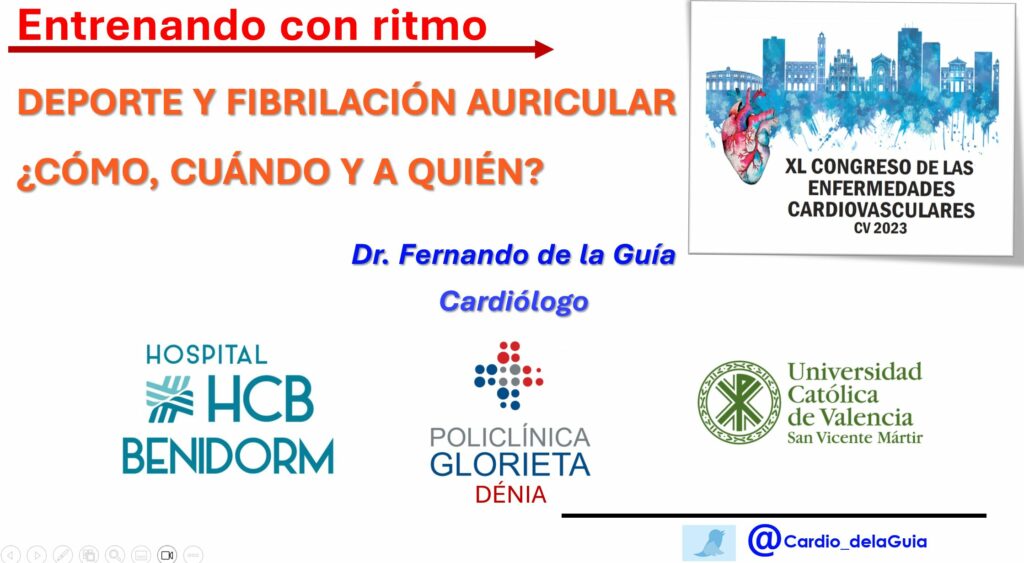 Entrenando con ritmo

DEPORTE Y FIBRILACIÓN AURICULAR

¿CÓMO, CUÁNDO Y A QUIÉN?

XL CONGRESO DE LAS ENFERMEDADES CARDIOVASCULARES
CV 2023

Dr. Fernando de la Guía

Cardiólogo

HOSPITAL HCB BENIDORM

POLICLÍNICA GLORIETA DÉNIA

Universidad Católica de Valencia
San Vicente Mártir

@Cardio_delaGuia